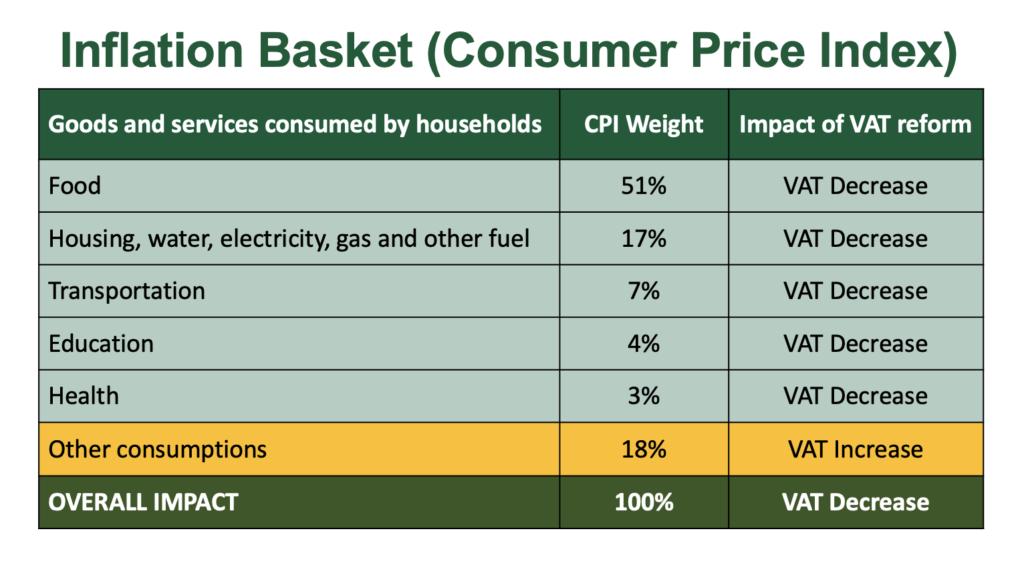 Inflation Basket (Consumer Price Index)

| Goods and services consumed by households | CPI Weight | Impact of VAT reform |
|---|---|---|
| Food | 51% | VAT Decrease |
| Housing, water, electricity, gas and other fuel | 17% | VAT Decrease |
| Transportation | 7% | VAT Decrease |
| Education | 4% | VAT Decrease |
| Health | 3% | VAT Decrease |
| Other consumptions | 18% | VAT Increase |
| OVERALL IMPACT | 100% | VAT Decrease |